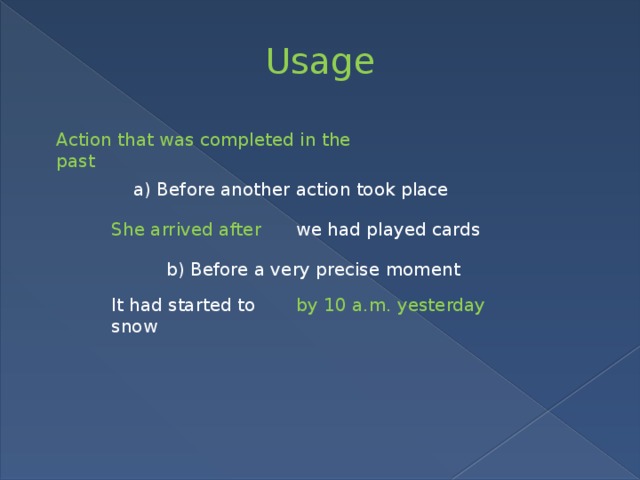 Usage

Action that was completed in the past

a) Before another action took place

She arrived after we had played cards

b) Before a very precise moment

It had started to snow by 10 a.m. yesterday